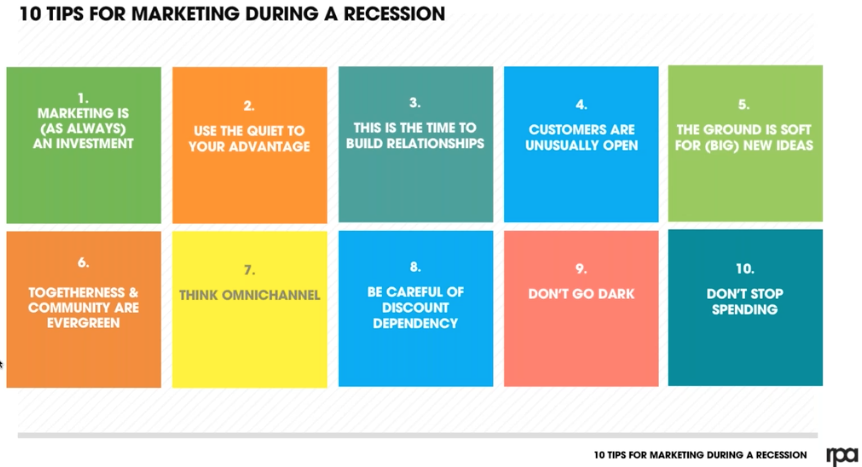 10 TIPS FOR MARKETING DURING A RECESSION

1.
MARKETING IS (AS ALWAYS) AN INVESTMENT

2.
USE THE QUIET TO YOUR ADVANTAGE

3.
THIS IS THE TIME TO BUILD RELATIONSHIPS

4.
CUSTOMERS ARE UNUSUALLY OPEN

5.
THE GROUND IS SOFT FOR (BIG) NEW IDEAS

6.
TOGETHERNESS & COMMUNITY ARE EVERGREEN

7.
THINK OMNICHANNEL

8.
BE CAREFUL OF DISCOUNT DEPENDENCY

9.
DON'T GO DARK

10.
DON'T STOP SPENDING

10 TIPS FOR MARKETING DURING A RECESSION

rpa